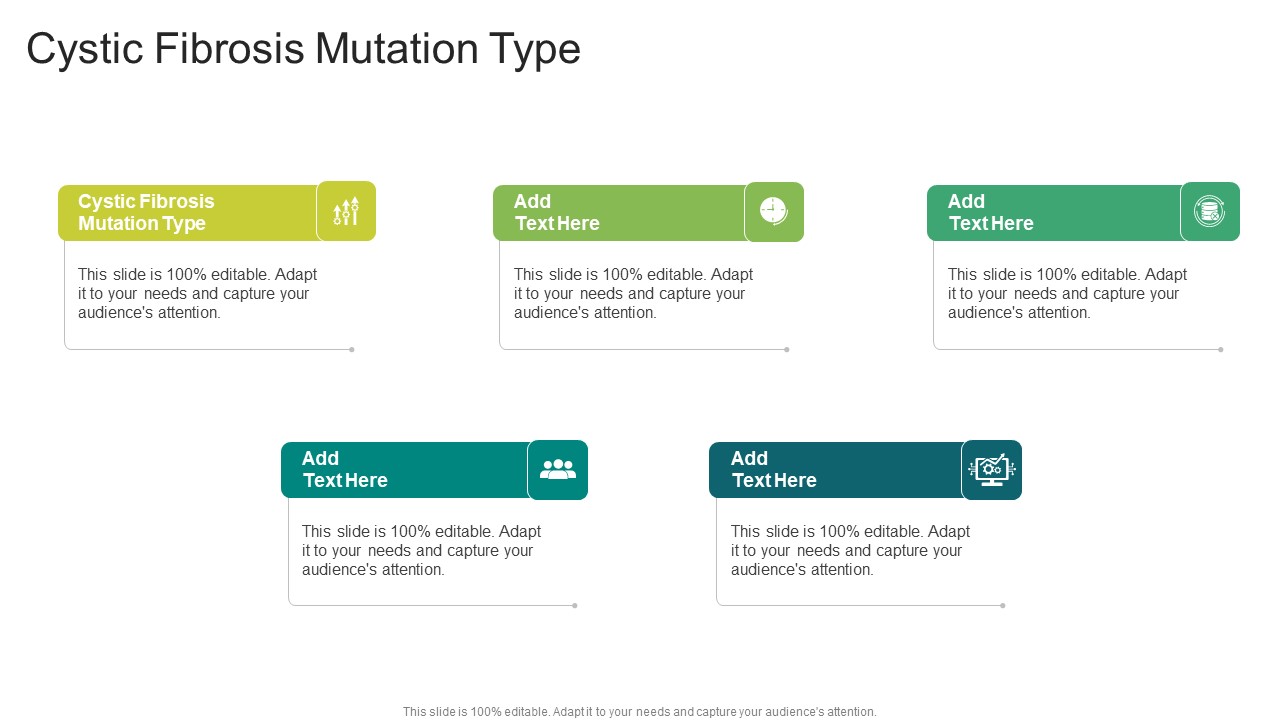 Cystic Fibrosis Mutation Type

Cystic Fibrosis Mutation Type

This slide is 100% editable. Adapt it to your needs and capture your audience's attention.

Add Text Here

This slide is 100% editable. Adapt it to your needs and capture your audience's attention.

Add Text Here

This slide is 100% editable. Adapt it to your needs and capture your audience's attention.

Add Text Here

This slide is 100% editable. Adapt it to your needs and capture your audience's attention.

Add Text Here

This slide is 100% editable. Adapt it to your needs and capture your audience's attention.

This slide is 100% editable. Adapt it to your needs and capture your audience's attention.